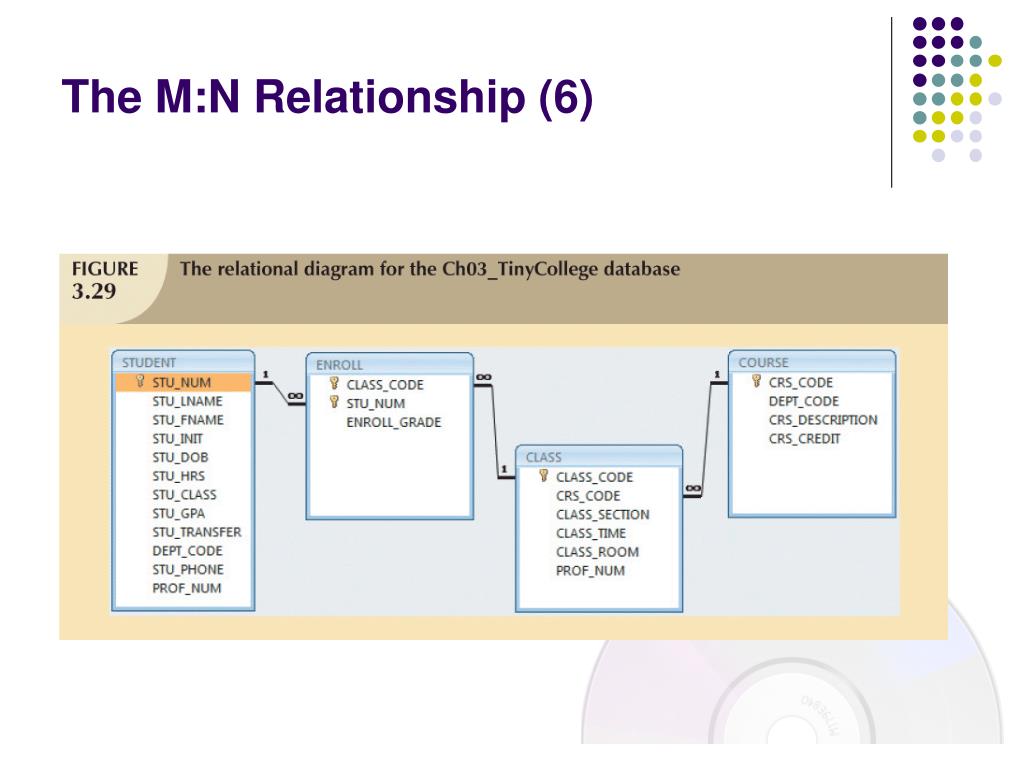 The M:N Relationship (6)

FIGURE 3.29 The relational diagram for the Ch03_TinyCollege database

STUDENT
STU_NUM
STU_LNAME
STU_FNAME
STU_INIT
STU_DOB
STU_HRS
STU_CLASS
STU_GPA
STU_TRANSFER
DEPT_CODE
STU_PHONE
PROF_NUM

1 ∞

ENROLL
CLASS_CODE
STU_NUM
ENROLL_GRADE

∞ 1

CLASS
CLASS_CODE
CRS_CODE
CLASS_SECTION
CLASS_TIME
CLASS_ROOM
PROF_NUM

∞ 1

COURSE
CRS_CODE
DEPT_CODE
CRS_DESCRIPTION
CRS_CREDIT